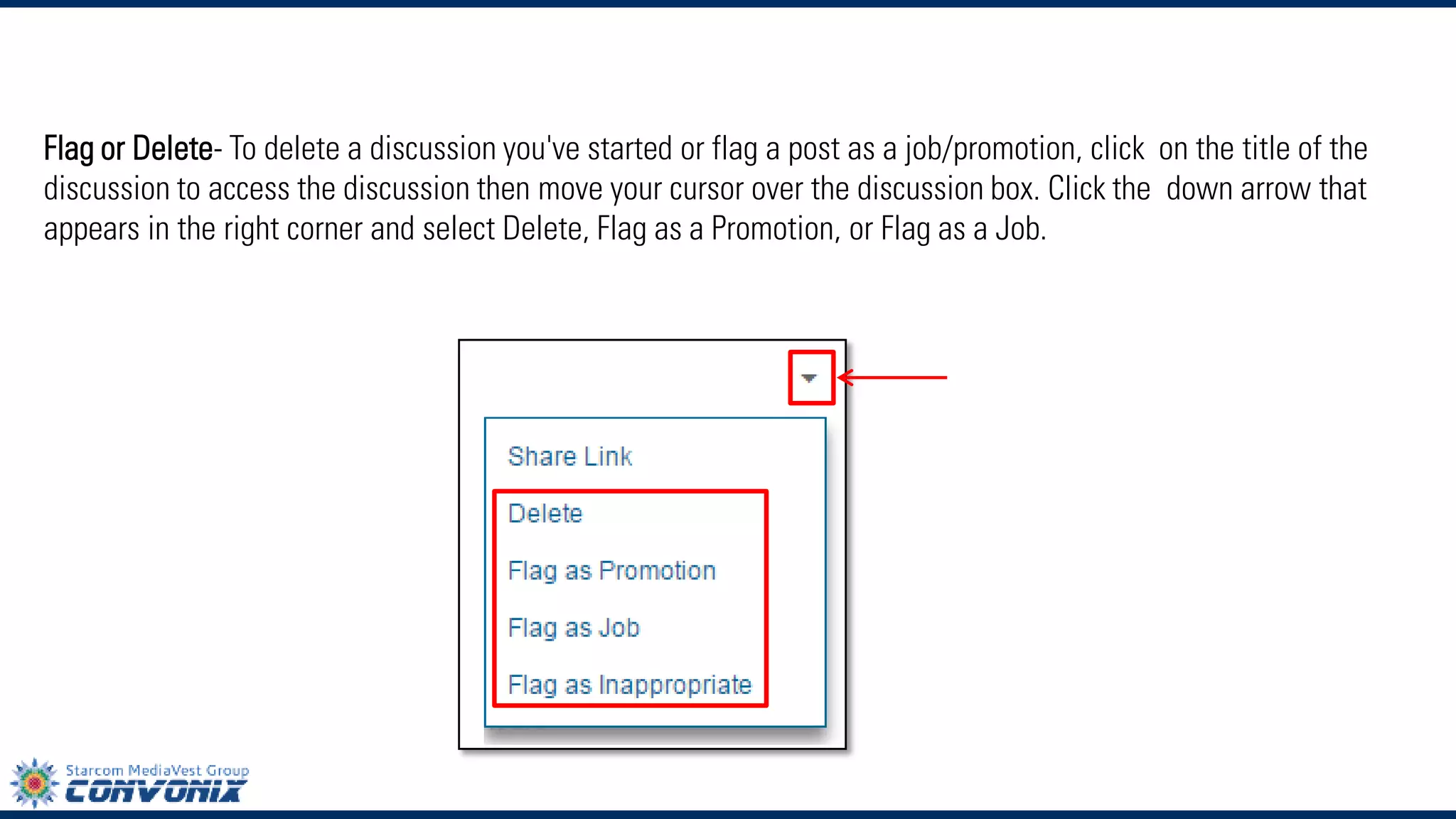 Flag or Delete- To delete a discussion you've started or flag a post as a job/promotion, click on the title of the discussion to access the discussion then move your cursor over the discussion box. Click the down arrow that appears in the right corner and select Delete, Flag as a Promotion, or Flag as a Job.

Share Link
Delete
Flag as Promotion
Flag as Job
Flag as Inappropriate

Starcom MediaVest Group
CONVONIX